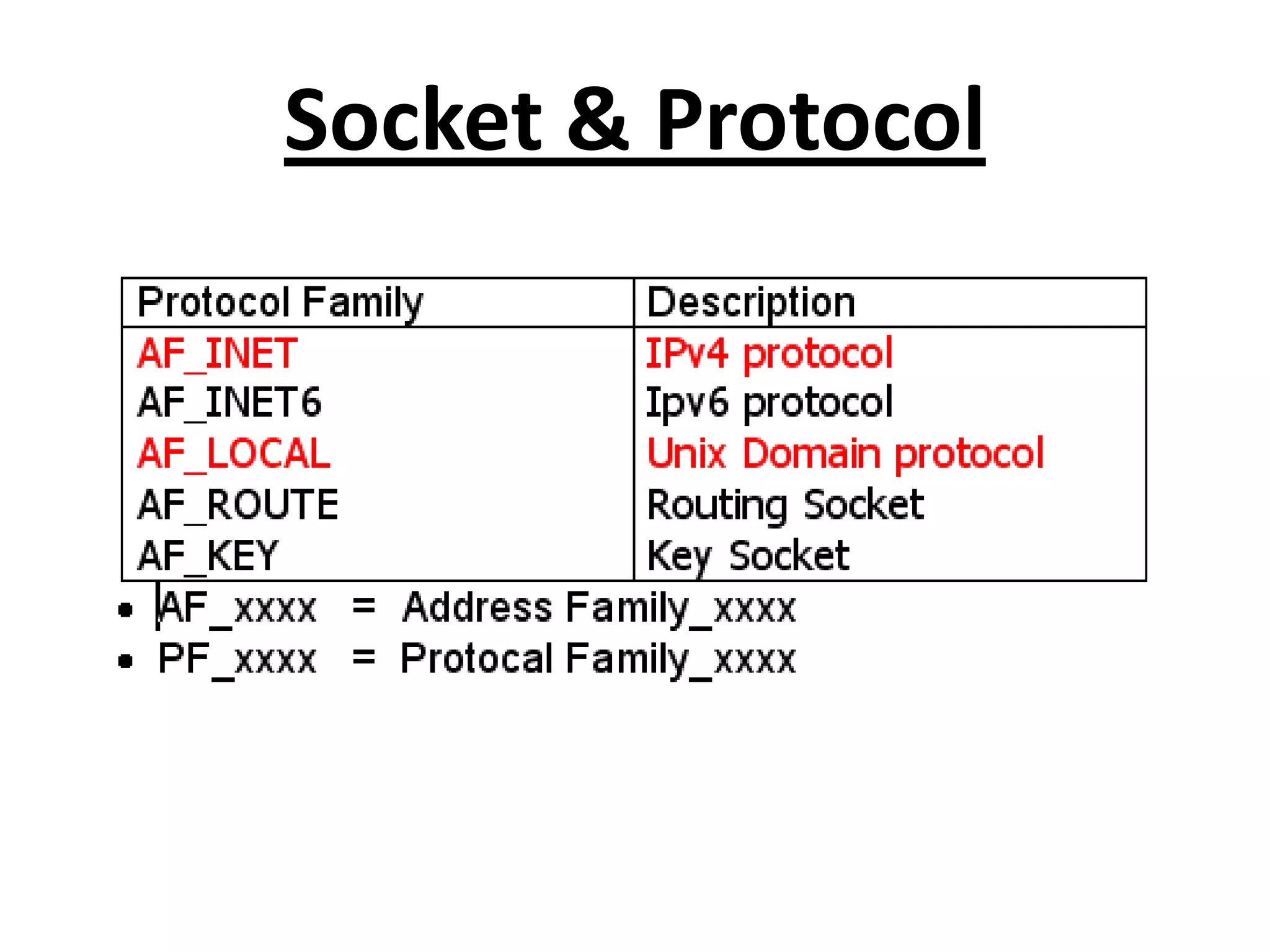 Socket & Protocol

| Protocol Family | Description |
|---|---|
| AF_INET | IPv4 protocol |
| AF_INET6 | Ipv6 protocol |
| AF_LOCAL | Unix Domain protocol |
| AF_ROUTE | Routing Socket |
| AF_KEY | Key Socket |

• AF_xxxx = Address Family_xxxx
• PF_xxxx = Protocal Family_xxxx